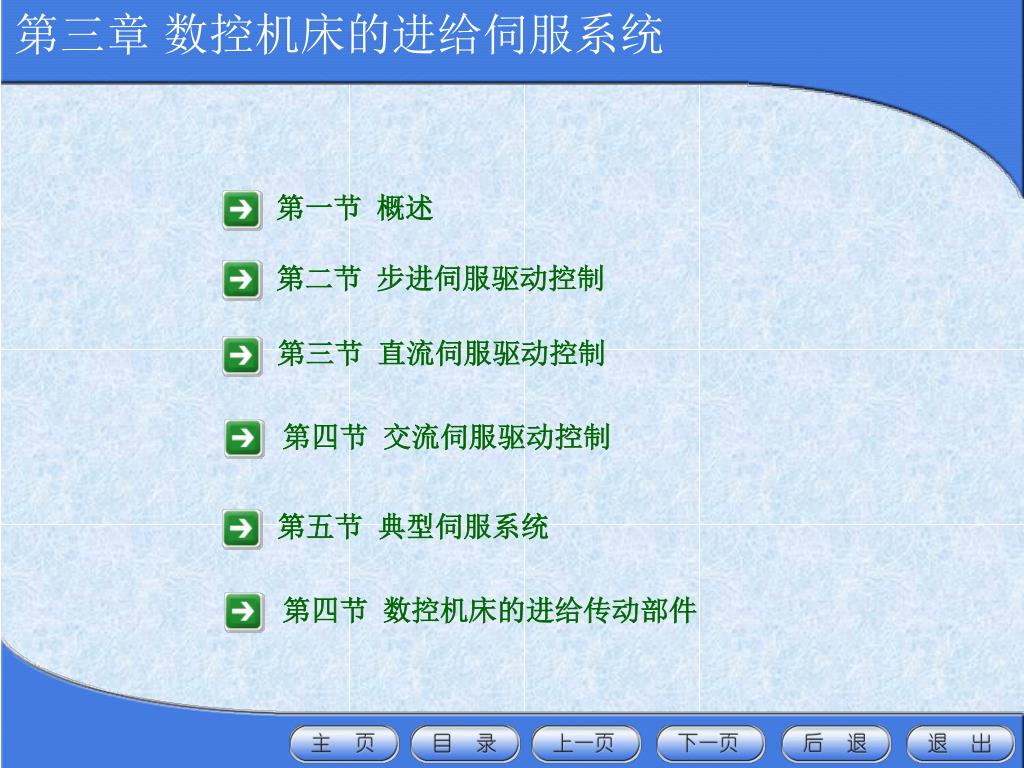 第三章 数控机床的进给伺服系统

第一节 概述

第二节 步进伺服驱动控制

第三节 直流伺服驱动控制

第四节 交流伺服驱动控制

第五节 典型伺服系统

第四节 数控机床的进给传动部件

主 页 目 录 上一页 下一页 后 退 退 出